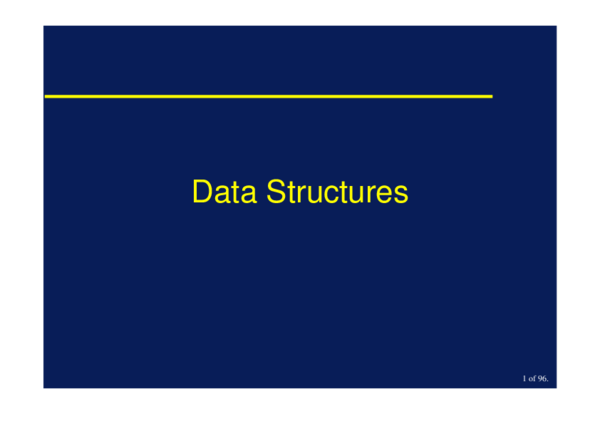 Data Structures

1 of 96.